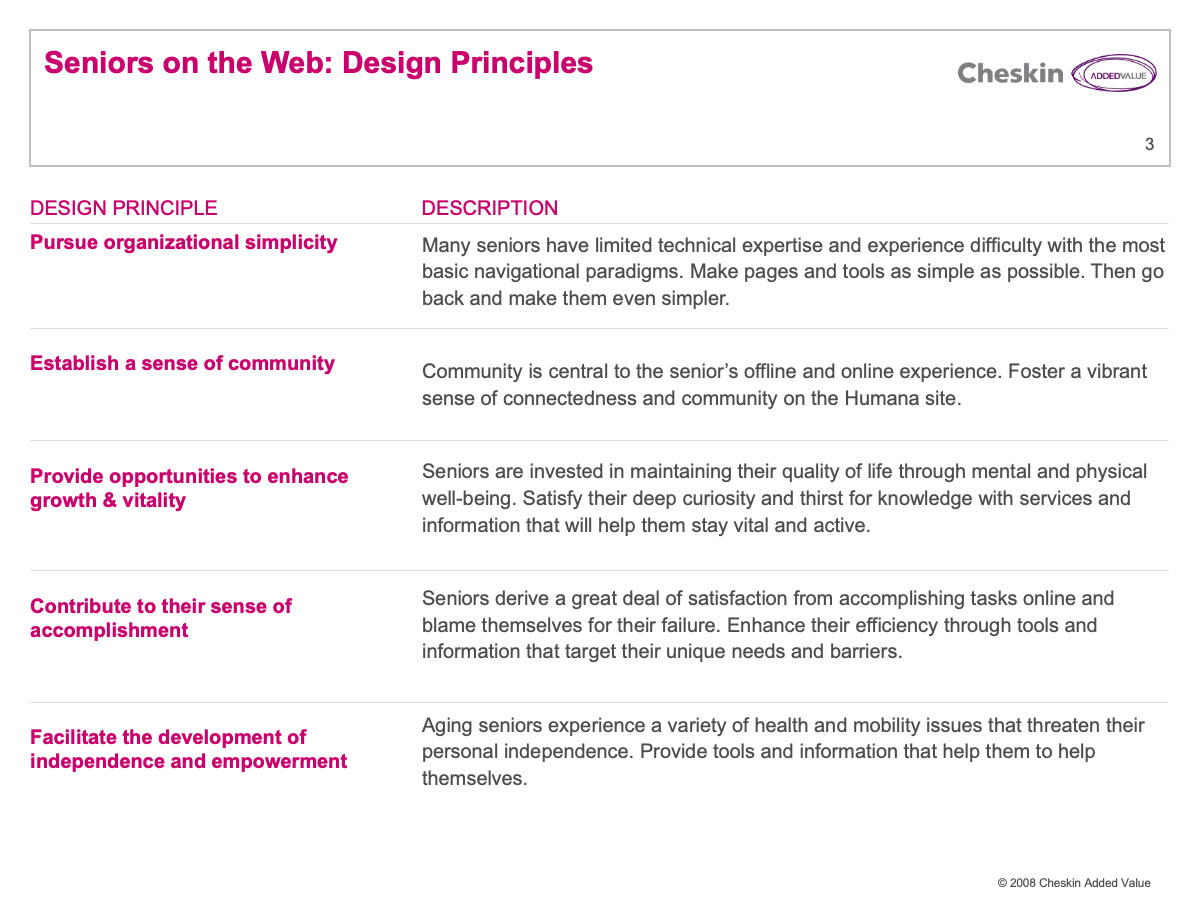 Seniors on the Web: Design Principles

Cheskin ADDEDVALUE

3

| DESIGN PRINCIPLE | DESCRIPTION |
|---|---|
| Pursue organizational simplicity | Many seniors have limited technical expertise and experience difficulty with the most basic navigational paradigms. Make pages and tools as simple as possible. Then go back and make them even simpler. |
| Establish a sense of community | Community is central to the senior's offline and online experience. Foster a vibrant sense of connectedness and community on the Humana site. |
| Provide opportunities to enhance growth & vitality | Seniors are invested in maintaining their quality of life through mental and physical well-being. Satisfy their deep curiosity and thirst for knowledge with services and information that will help them stay vital and active. |
| Contribute to their sense of accomplishment | Seniors derive a great deal of satisfaction from accomplishing tasks online and blame themselves for their failure. Enhance their efficiency through tools and information that target their unique needs and barriers. |
| Facilitate the development of independence and empowerment | Aging seniors experience a variety of health and mobility issues that threaten their personal independence. Provide tools and information that help them to help themselves. |

© 2008 Cheskin Added Value